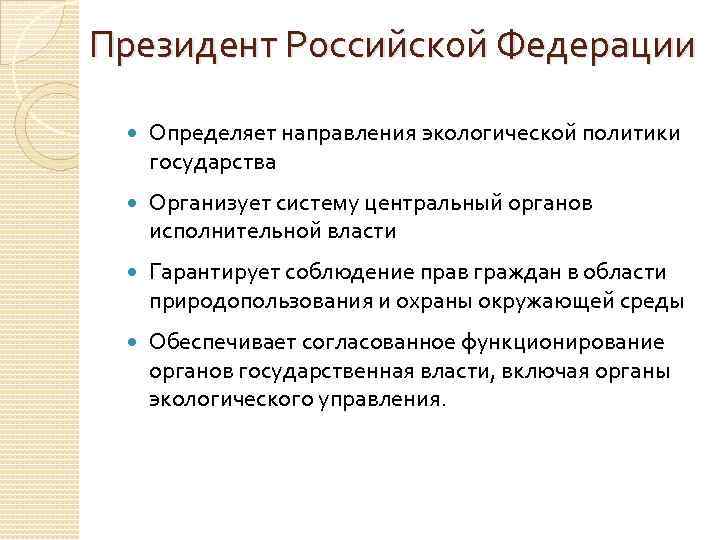 Президент Российской Федерации

- Определяет направления экологической политики государства
- Организует систему центральный органов исполнительной власти
- Гарантирует соблюдение прав граждан в области природопользования и охраны окружающей среды
- Обеспечивает согласованное функционирование органов государственная власти, включая органы экологического управления.